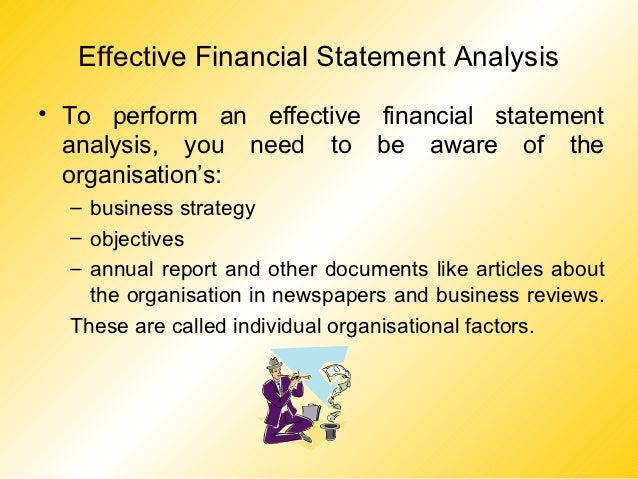 Effective Financial Statement Analysis

• To perform an effective financial statement analysis, you need to be aware of the organisation's:

– business strategy

– objectives

– annual report and other documents like articles about the organisation in newspapers and business reviews.

These are called individual organisational factors.